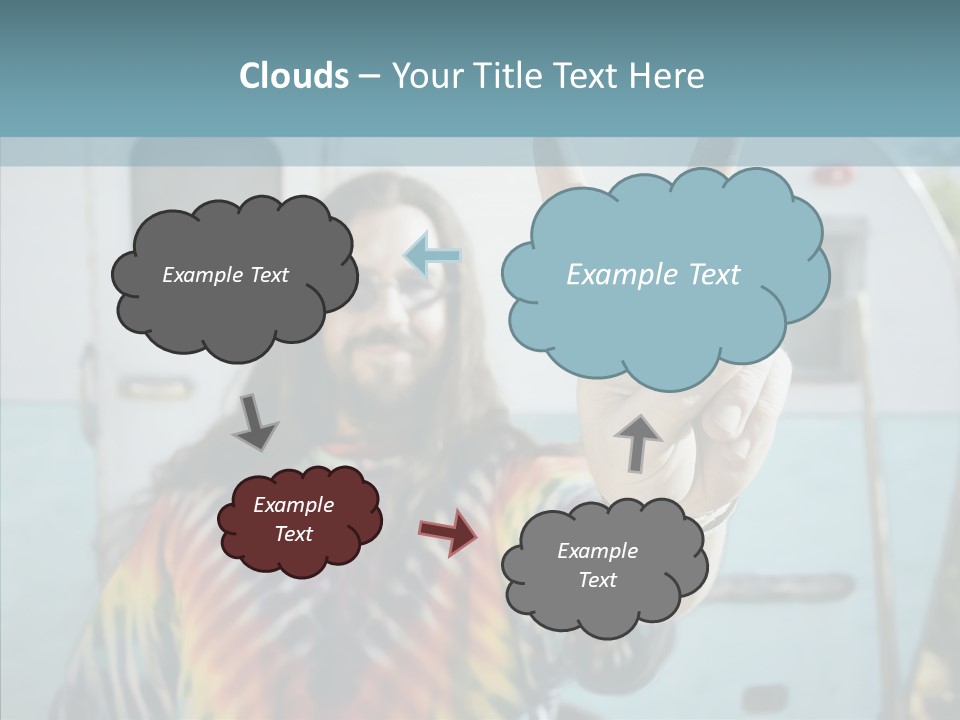 Clouds – Your Title Text Here

Example Text

Example Text

Example Text

Example Text